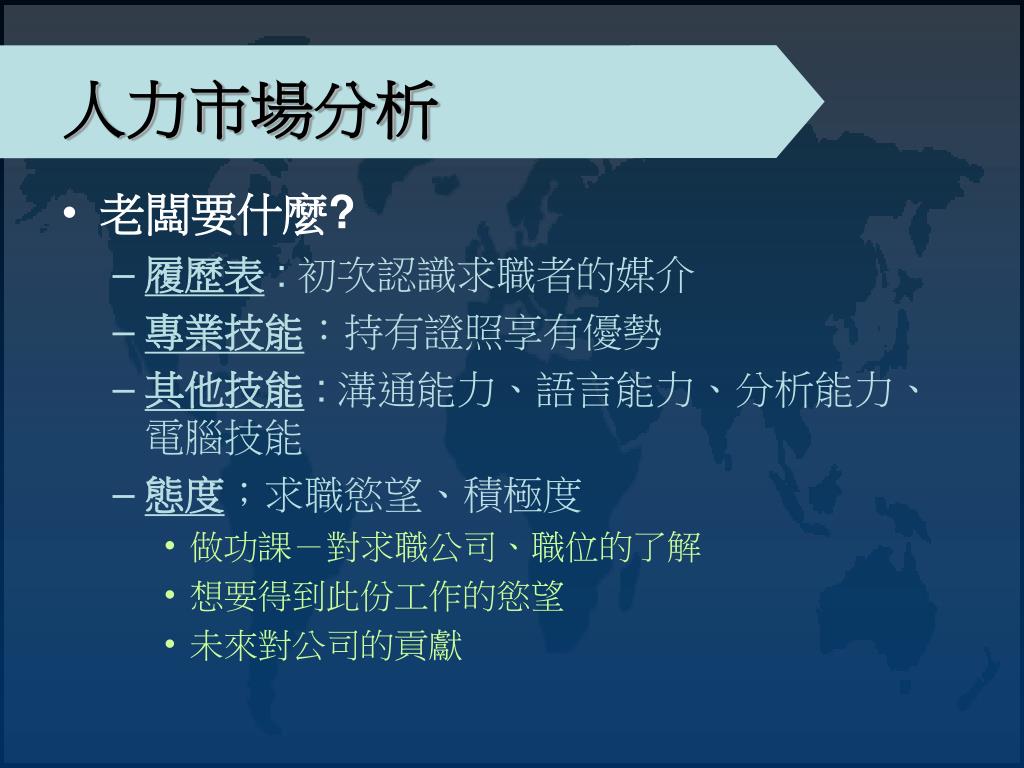 人力市場分析

• 老闆要什麼?
– 履歷表 : 初次認識求職者的媒介
– 專業技能:持有證照享有優勢
– 其他技能 : 溝通能力、語言能力、分析能力、電腦技能
– 態度;求職慾望、積極度
• 做功課－對求職公司、職位的了解
• 想要得到此份工作的慾望
• 未來對公司的貢獻